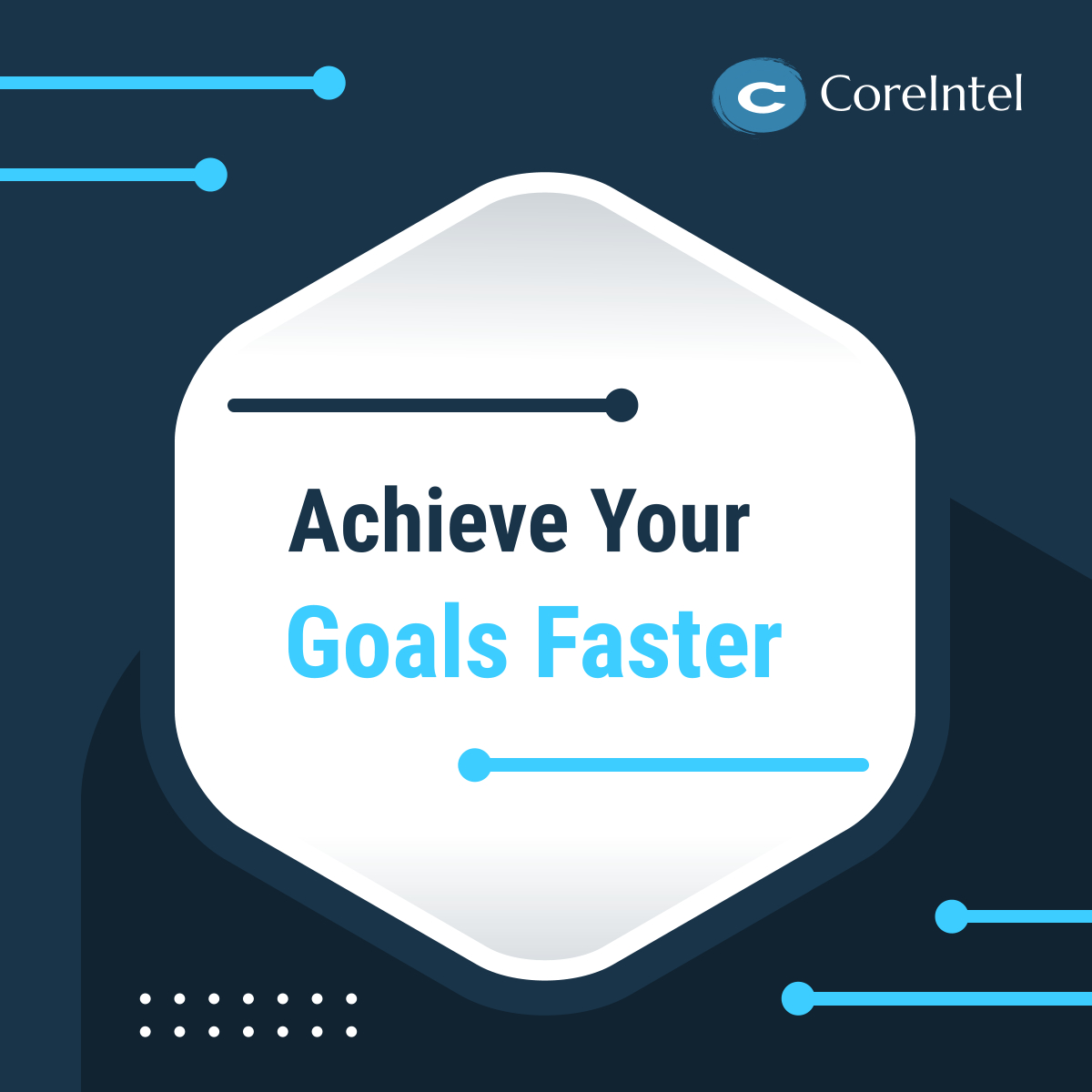 CoreIntel

Achieve Your
Goals Faster